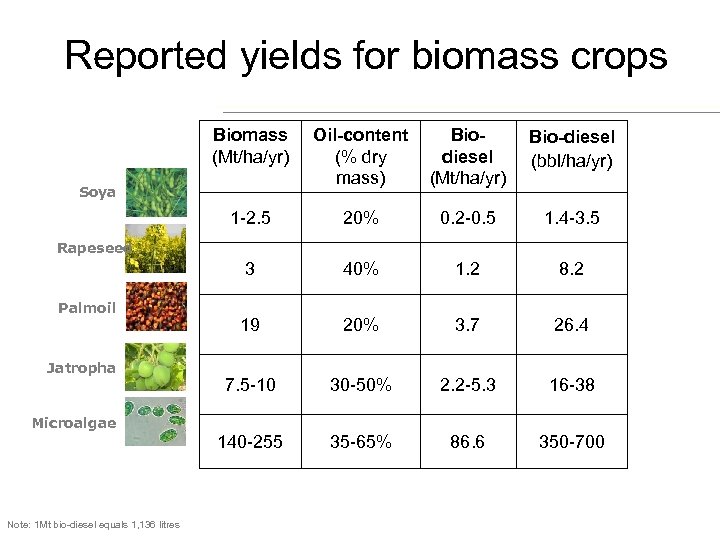 Reported yields for biomass crops

| | Biomass (Mt/ha/yr) | Oil-content (% dry mass) | Bio-diesel (Mt/ha/yr) | Bio-diesel (bbl/ha/yr) |
|---|---|---|---|---|
| Soya | 1-2.5 | 20% | 0.2-0.5 | 1.4-3.5 |
| Rapeseed | 3 | 40% | 1.2 | 8.2 |
| Palmoil | 19 | 20% | 3.7 | 26.4 |
| Jatropha | 7.5-10 | 30-50% | 2.2-5.3 | 16-38 |
| Microalgae | 140-255 | 35-65% | 86.6 | 350-700 |

Note: 1Mt bio-diesel equals 1,136 litres